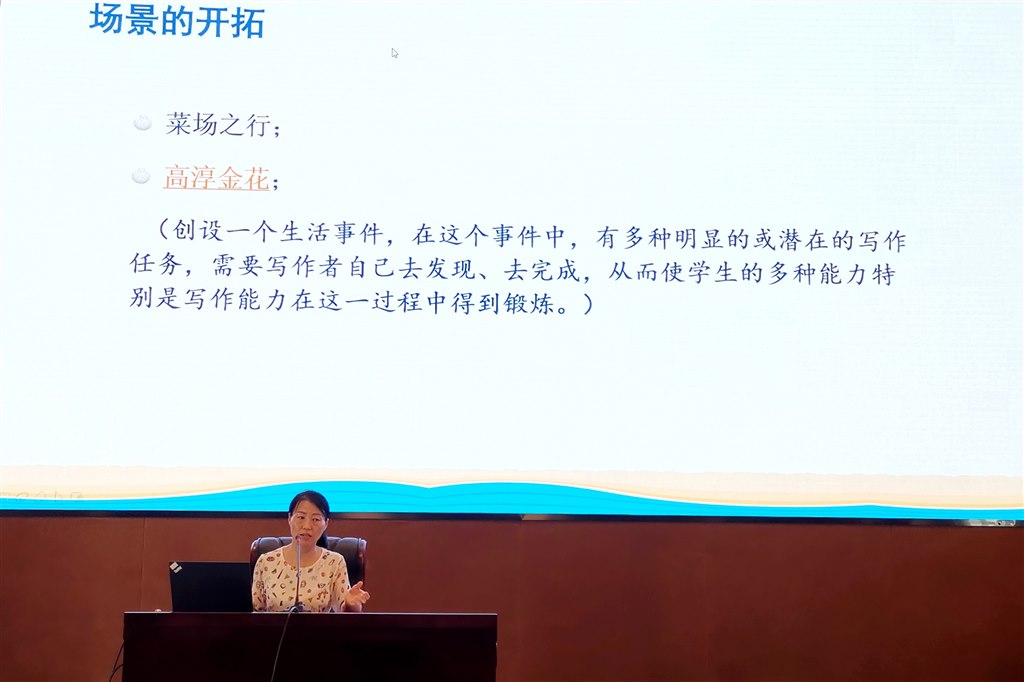 场景的开拓

菜场之行；

高淳金花；

（创设一个生活事件，在这个事件中，有多种明显的或潜在的写作任务，需要写作者自己去发现、去完成，从而使学生的多种能力特别是写作能力在这一过程中得到锻炼。）